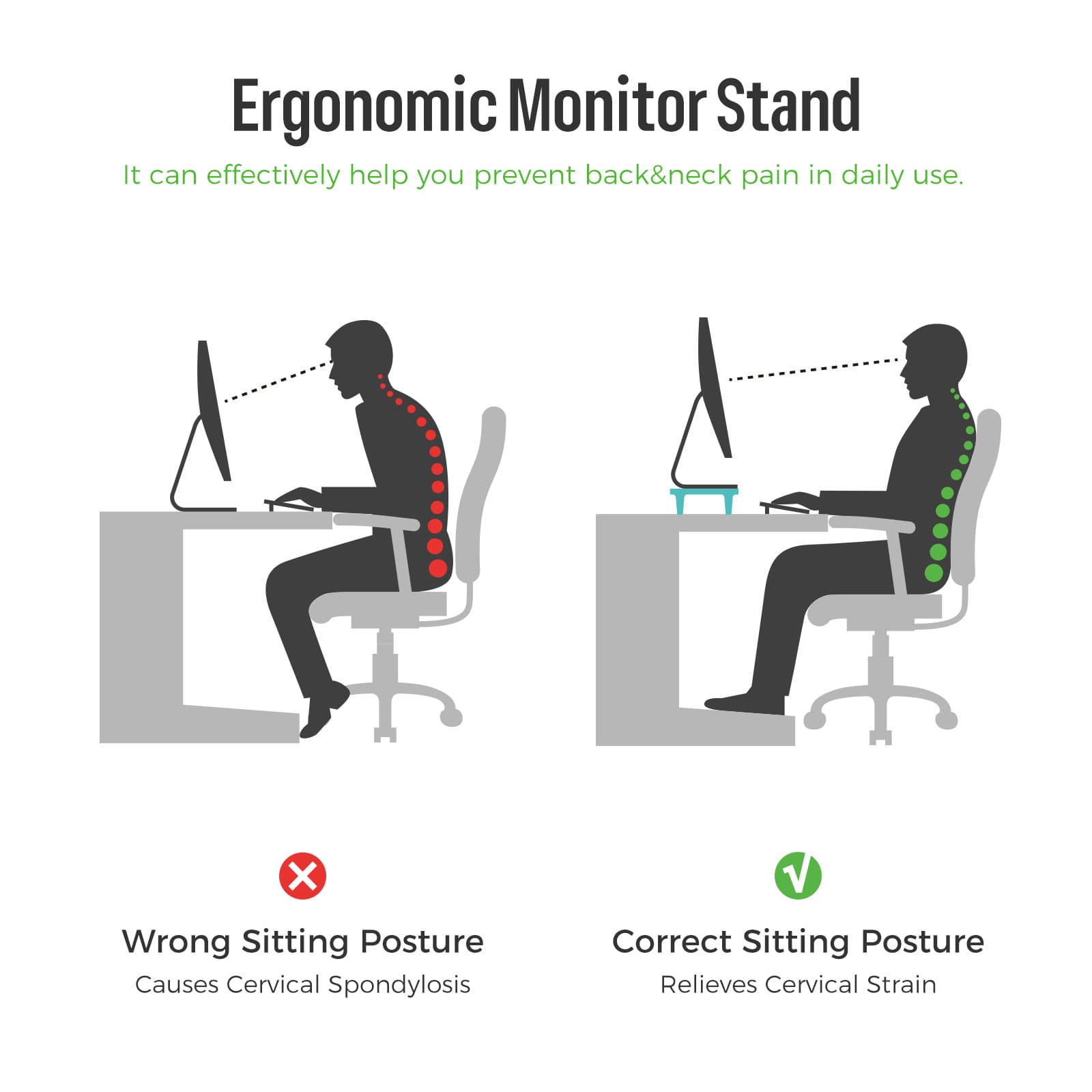 Ergonomic Monitor Stand

It can effectively help you prevent back&neck pain in daily use.

Wrong Sitting Posture
Causes Cervical Spondylosis

Correct Sitting Posture
Relieves Cervical Strain